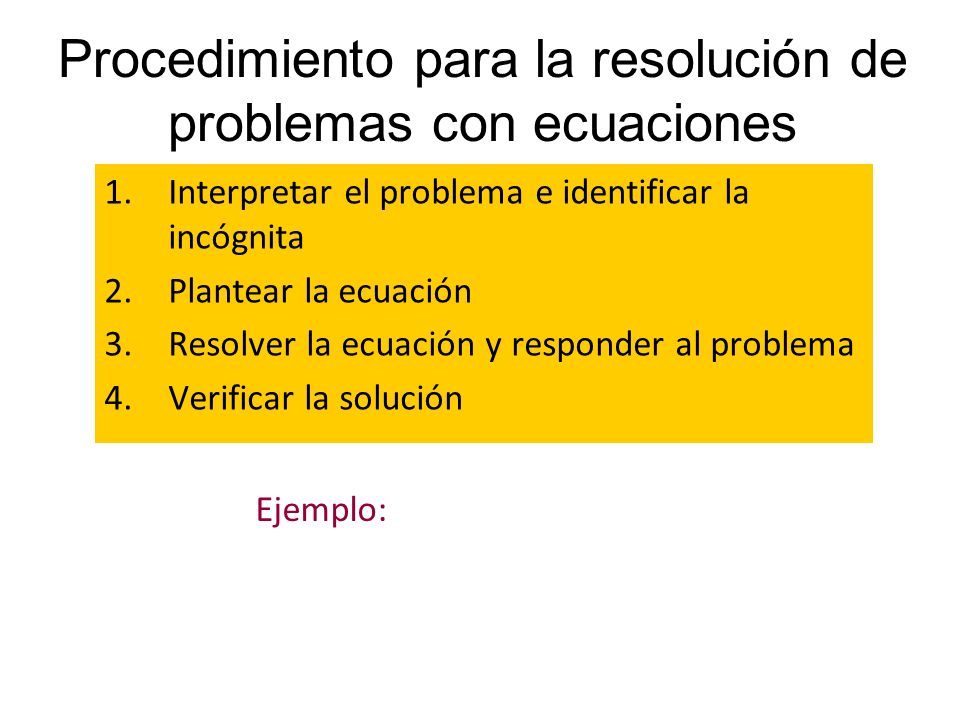 Procedimiento para la resolución de problemas con ecuaciones

1. Interpretar el problema e identificar la incógnita
2. Plantear la ecuación
3. Resolver la ecuación y responder al problema
4. Verificar la solución

Ejemplo: